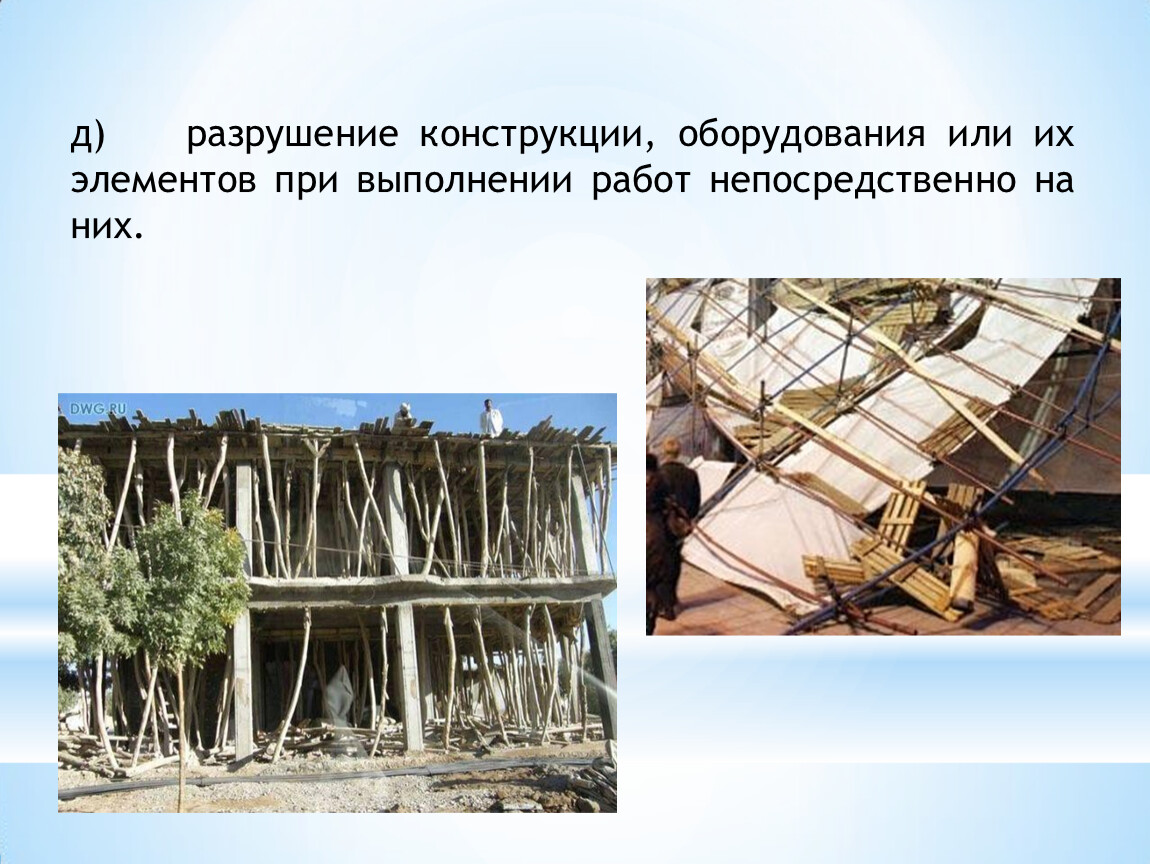 д) разрушение конструкции, оборудования или их элементов при выполнении работ непосредственно на них.

DWG.RU